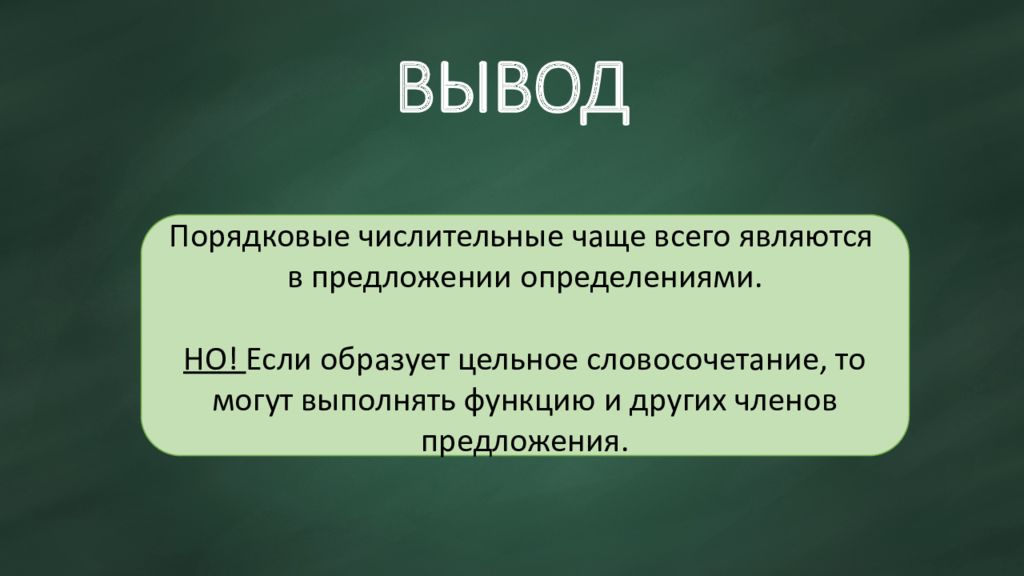 ВЫВОД

Порядковые числительные чаще всего являются в предложении определениями.

НО! Если образует цельное словосочетание, то могут выполнять функцию и других членов предложения.